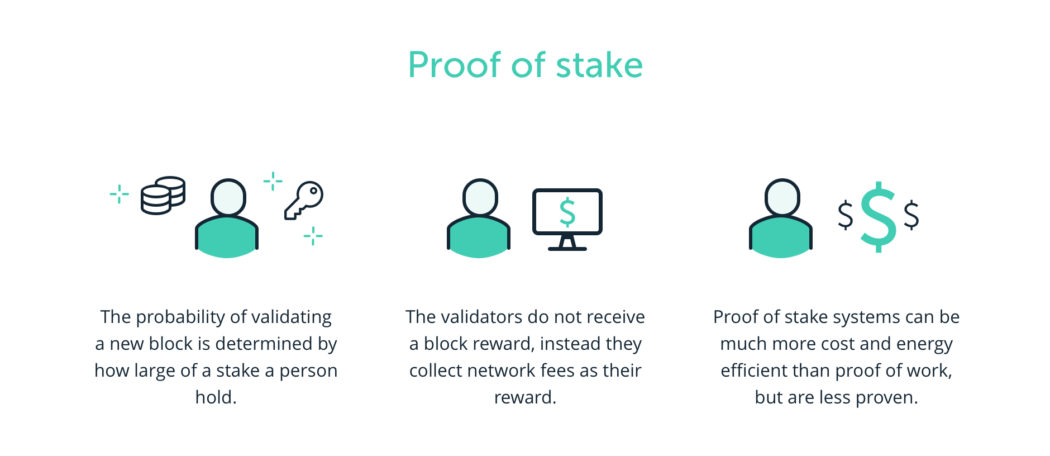 Proof of stake

$ $ $ $

The probability of validating a new block is determined by how large of a stake a person hold.

The validators do not receive a block reward, instead they collect network fees as their reward.

Proof of stake systems can be much more cost and energy efficient than proof of work, but are less proven.